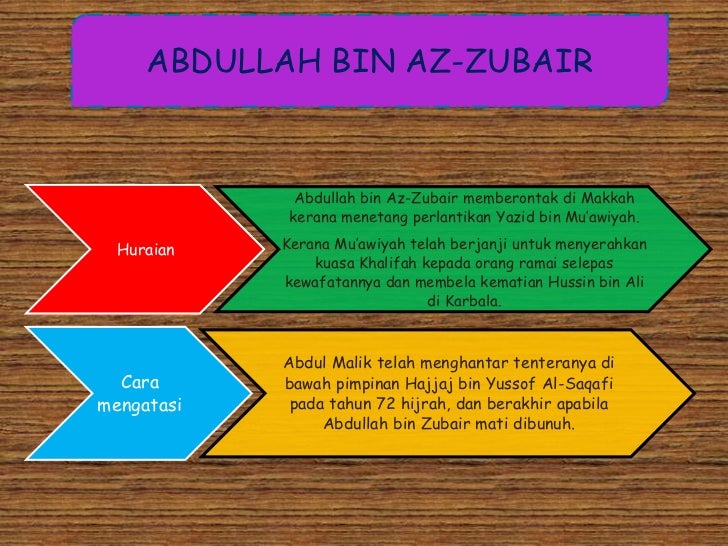 ABDULLAH BIN AZ-ZUBAIR

Huraian

Abdullah bin Az-Zubair memberontak di Makkah kerana menetang perlantikan Yazid bin Mu'awiyah.

Kerana Mu'awiyah telah berjanji untuk menyerahkan kuasa Khalifah kepada orang ramai selepas kewafatannya dan membela kematian Hussin bin Ali di Karbala.

Cara mengatasi

Abdul Malik telah menghantar tenteranya di bawah pimpinan Hajjaj bin Yussof Al-Saqafi pada tahun 72 hijrah, dan berakhir apabila Abdullah bin Zubair mati dibunuh.